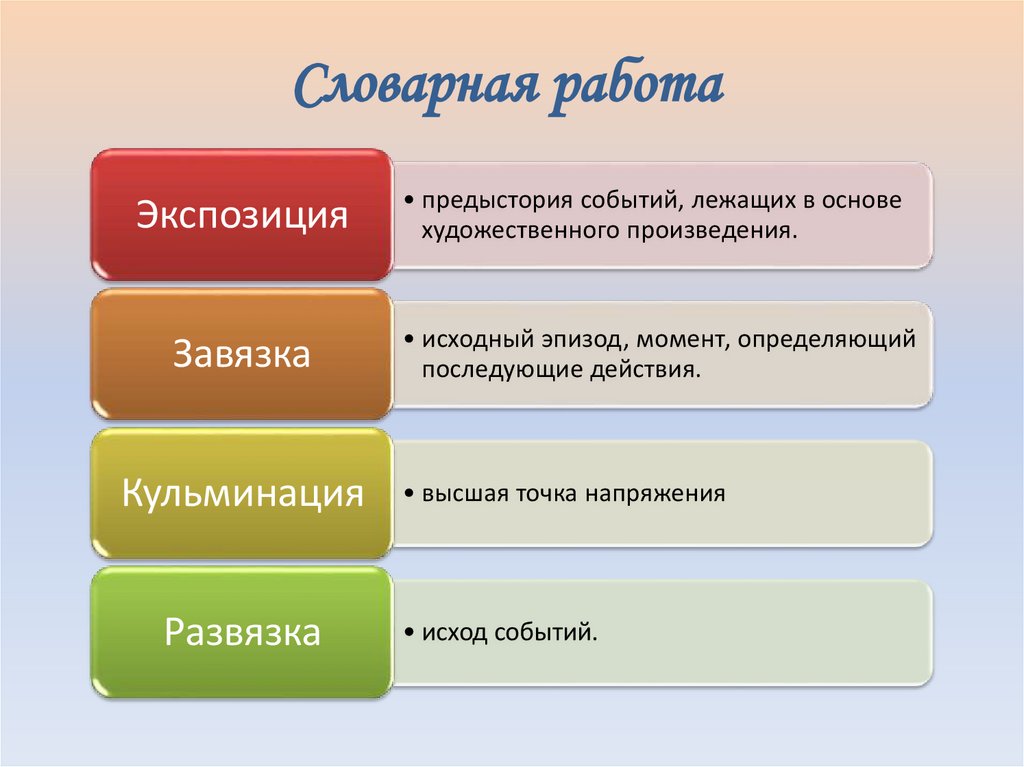 Словарная работа

Экспозиция

• предыстория событий, лежащих в основе художественного произведения.

Завязка

• исходный эпизод, момент, определяющий последующие действия.

Кульминация

• высшая точка напряжения

Развязка

• исход событий.